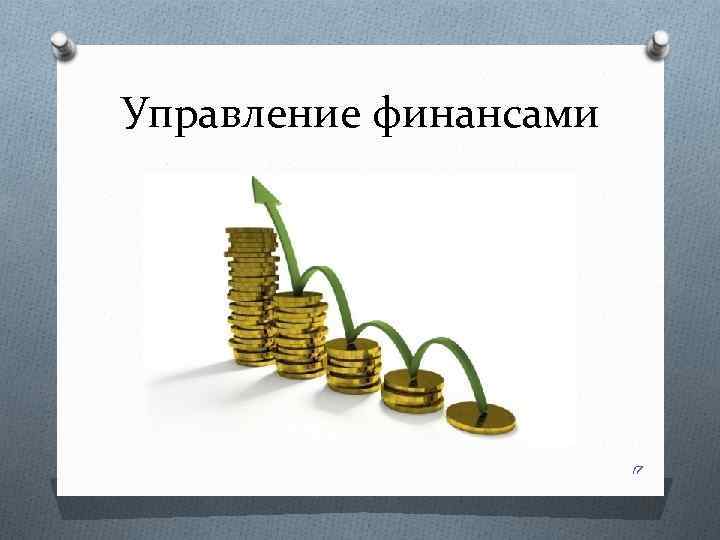 Управление финансами

17